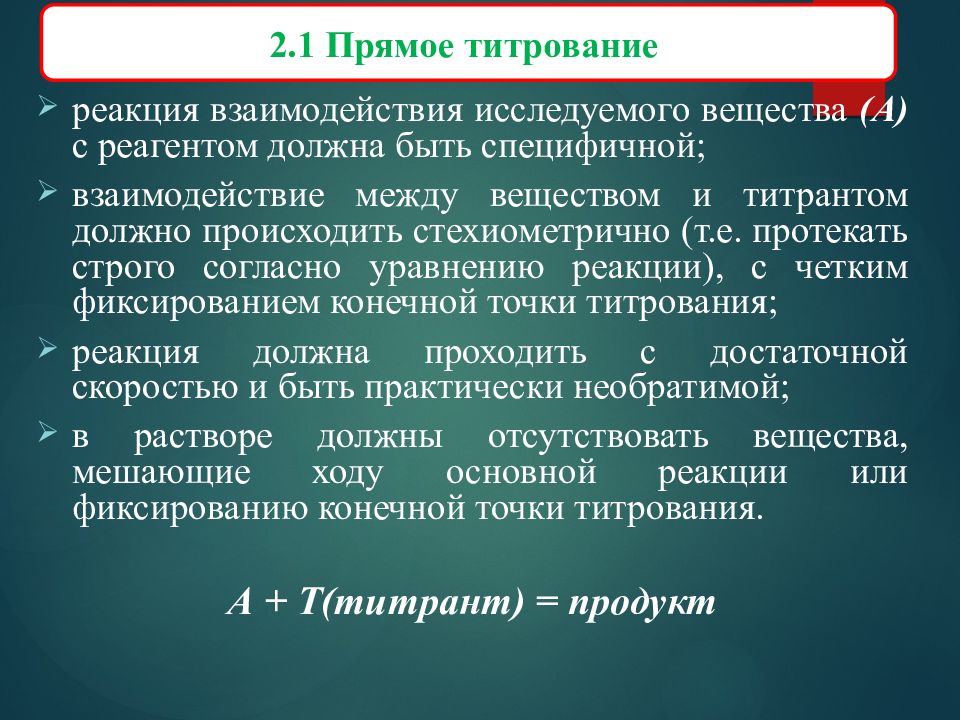 2.1 Прямое титрование

➢ реакция взаимодействия исследуемого вещества (А) с реагентом должна быть специфичной;

➢ взаимодействие между веществом и титрантом должно происходить стехиометрично (т.е. протекать строго согласно уравнению реакции), с четким фиксированием конечной точки титрования;

➢ реакция должна проходить с достаточной скоростью и быть практически необратимой;

➢ в растворе должны отсутствовать вещества, мешающие ходу основной реакции или фиксированию конечной точки титрования.

А + Т(титрант) = продукт